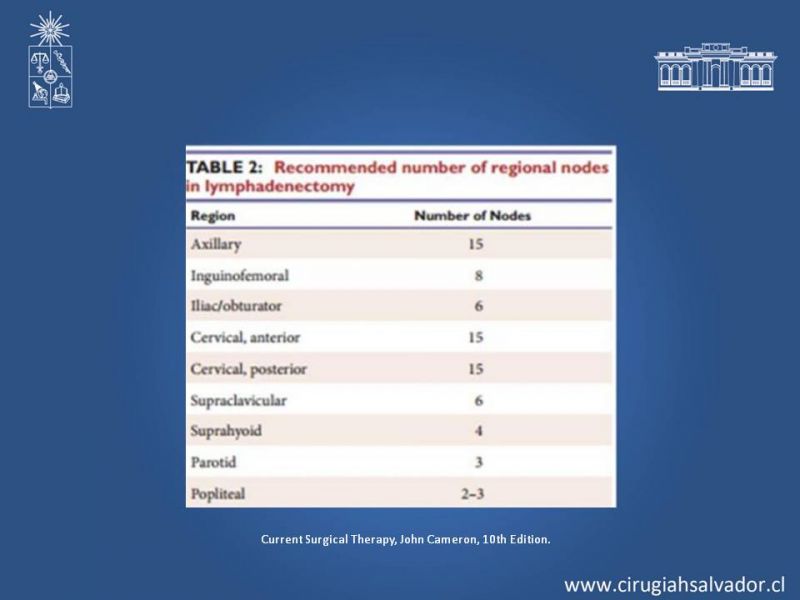 TABLE 2: Recommended number of regional nodes in lymphadenectomy

| Region | Number of Nodes |
|---|---|
| Axillary | 15 |
| Inguinofemoral | 8 |
| Iliac/obturator | 6 |
| Cervical, anterior | 15 |
| Cervical, posterior | 15 |
| Supraclavicular | 6 |
| Suprahyoid | 4 |
| Parotid | 3 |
| Popliteal | 2–3 |

Current Surgical Therapy, John Cameron, 10th Edition.

www.cirugiahsalvador.cl